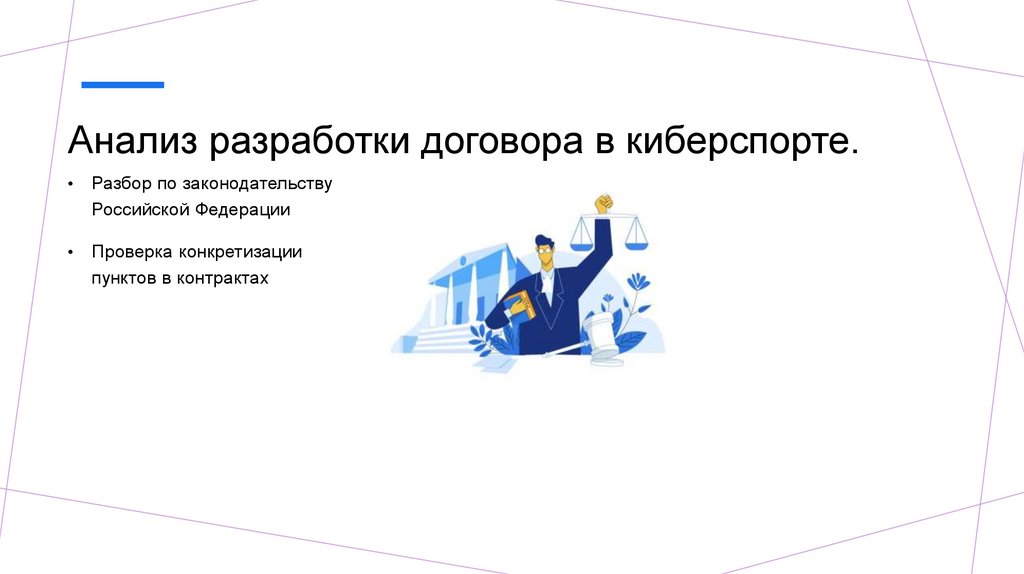 Анализ разработки договора в киберспорте.

• Разбор по законодательству Российской Федерации

• Проверка конкретизации пунктов в контрактах